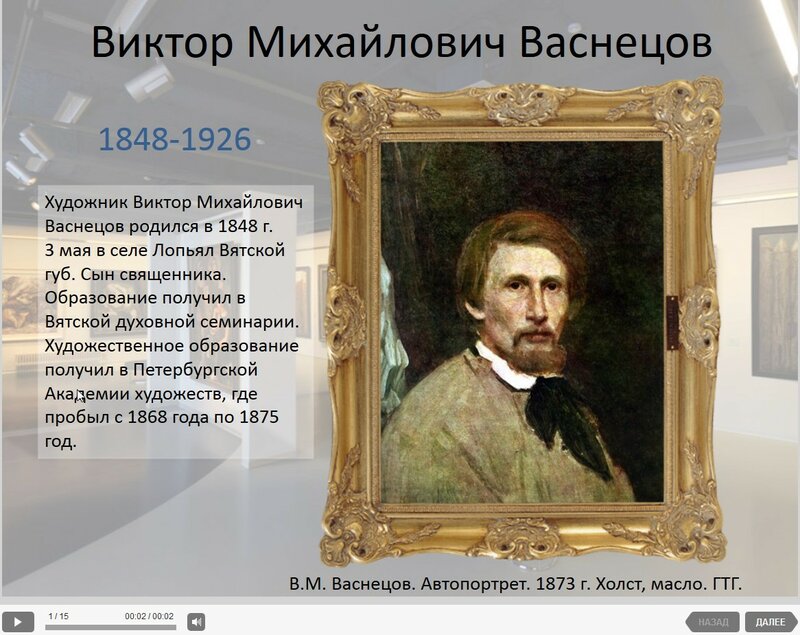 Виктор Михайлович Васнецов

1848-1926

Художник Виктор Михайлович Васнецов родился в 1848 г. 3 мая в селе Лопьял Вятской губ. Сын священника. Образование получил в Вятской духовной семинарии. Художественное образование получил в Петербургской Академии художеств, где пробыл с 1868 года по 1875 год.

В.М. Васнецов. Автопортрет. 1873 г. Холст, масло. ГТГ.

1 / 15

00:02 / 00:02

НАЗАД

ДАЛЕЕ